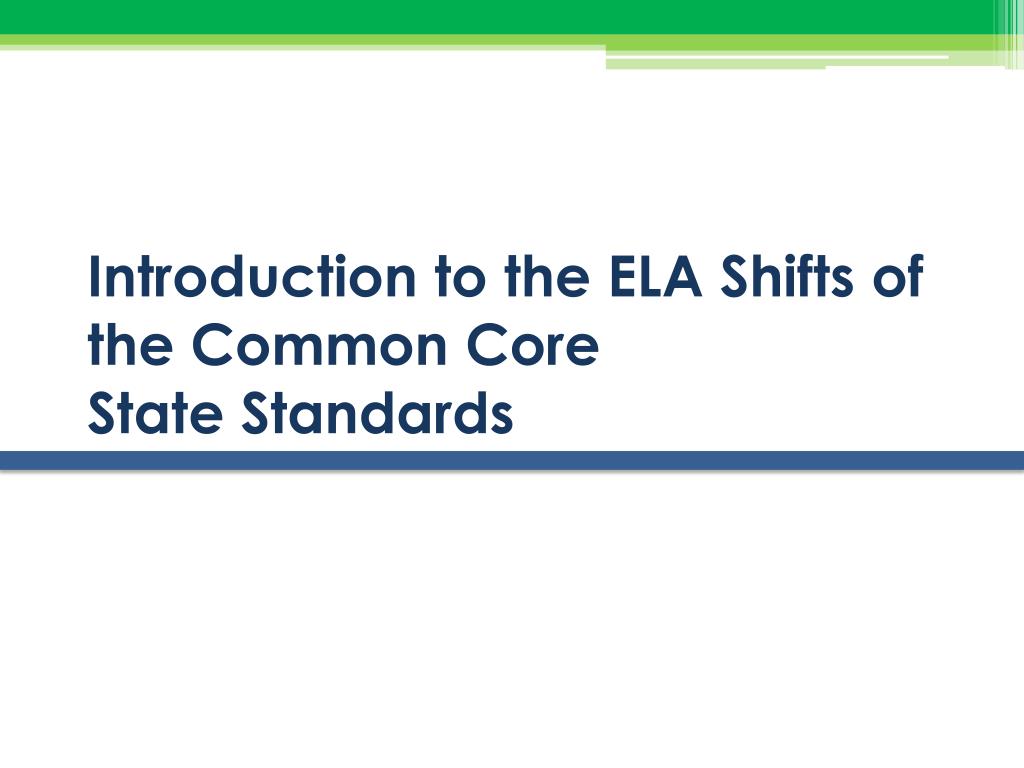 Introduction to the ELA Shifts of the Common Core
State Standards